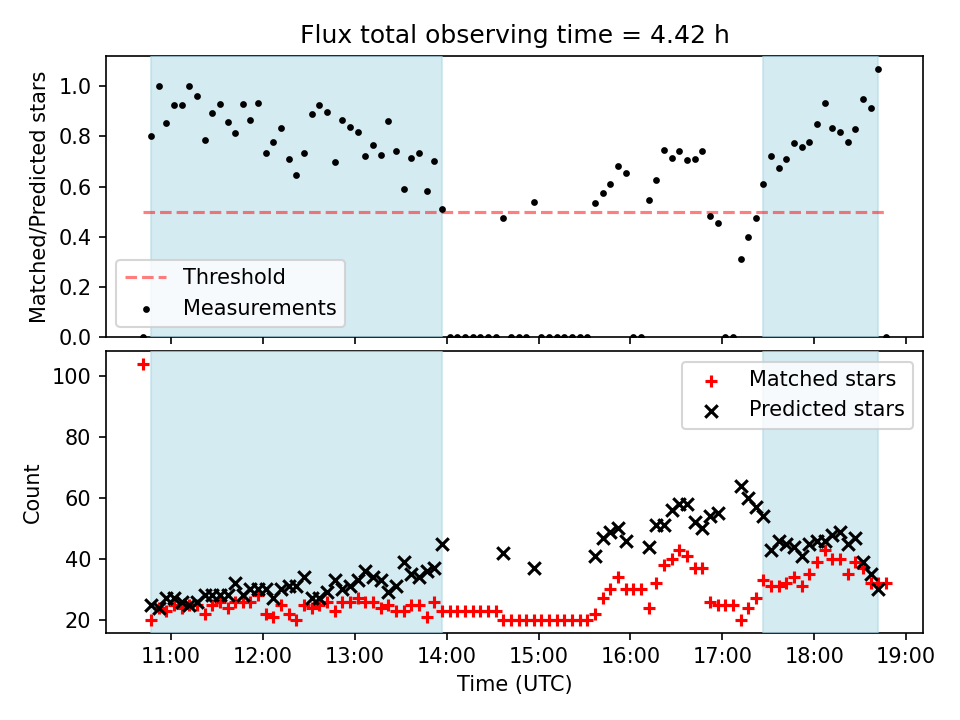 Flux total observing time = 4.42 h

Matched/Predicted stars

1.0
0.8
0.6
0.4
0.2
0.0

Threshold
Measurements

Count

100
80
60
40
20

Matched stars
Predicted stars

11:00 12:00 13:00 14:00 15:00 16:00 17:00 18:00 19:00

Time (UTC)